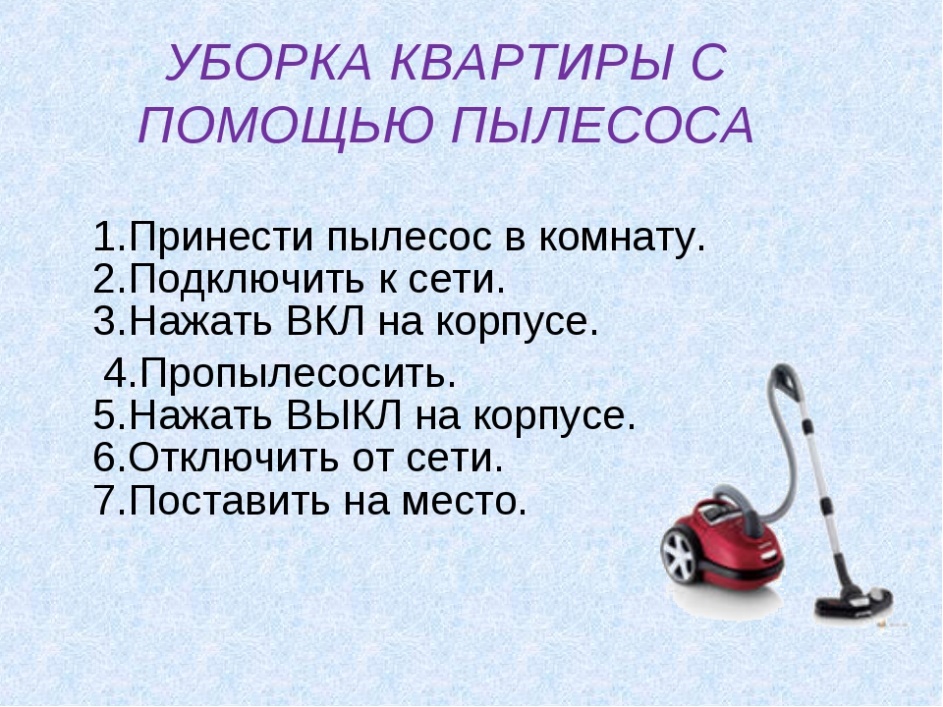 УБОРКА КВАРТИРЫ С ПОМОЩЬЮ ПЫЛЕСОСА

1.Принести пылесос в комнату.
2.Подключить к сети.
3.Нажать ВКЛ на корпусе.
4.Пропылесосить.
5.Нажать ВЫКЛ на корпусе.
6.Отключить от сети.
7.Поставить на место.